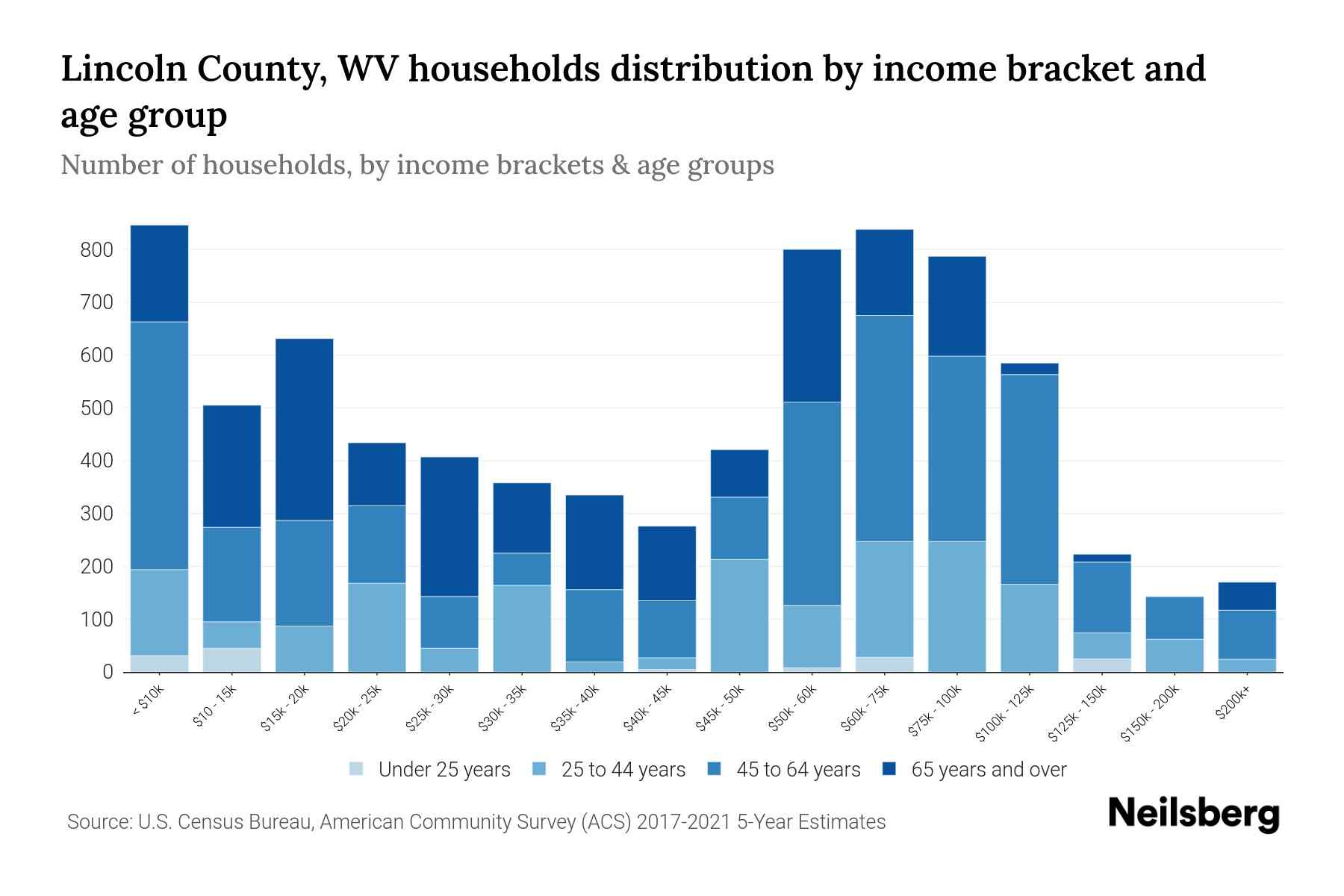 Lincoln County, WV households distribution by income bracket and age group

Number of households, by income brackets & age groups

800
700
600
500
400
300
200
100
0

< $10k
$10 - 15k
$15k - 20k
$20k - 25k
$25k - 30k
$30k - 35k
$35k - 40k
$40k - 45k
$45k - 50k
$50k - 60k
$60k - 75k
$75k - 100k
$100k - 125k
$125k - 150k
$150k - 200k
$200k+

Under 25 years
25 to 44 years
45 to 64 years
65 years and over

Source: U.S. Census Bureau, American Community Survey (ACS) 2017-2021 5-Year Estimates

Neilsberg